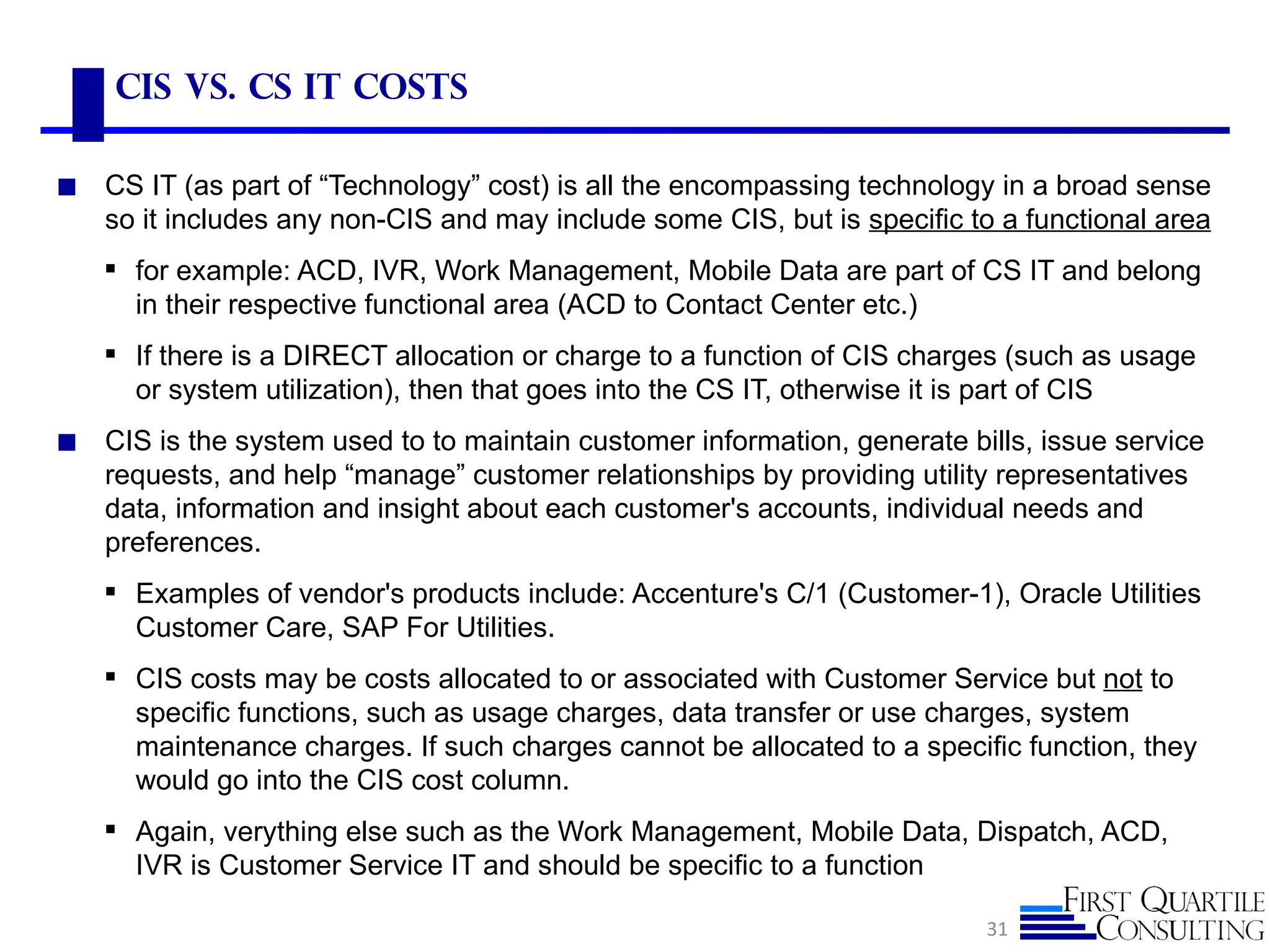 CIS VS. CS IT COSTS

■ CS IT (as part of “Technology” cost) is all the encompassing technology in a broad sense so it includes any non-CIS and may include some CIS, but is specific to a functional area

▪ for example: ACD, IVR, Work Management, Mobile Data are part of CS IT and belong in their respective functional area (ACD to Contact Center etc.)

▪ If there is a DIRECT allocation or charge to a function of CIS charges (such as usage or system utilization), then that goes into the CS IT, otherwise it is part of CIS

■ CIS is the system used to to maintain customer information, generate bills, issue service requests, and help “manage” customer relationships by providing utility representatives data, information and insight about each customer's accounts, individual needs and preferences.

▪ Examples of vendor's products include: Accenture's C/1 (Customer-1), Oracle Utilities Customer Care, SAP For Utilities.

▪ CIS costs may be costs allocated to or associated with Customer Service but not to specific functions, such as usage charges, data transfer or use charges, system maintenance charges. If such charges cannot be allocated to a specific function, they would go into the CIS cost column.

▪ Again, verything else such as the Work Management, Mobile Data, Dispatch, ACD, IVR is Customer Service IT and should be specific to a function

31

FIRST QUARTILE CONSULTING